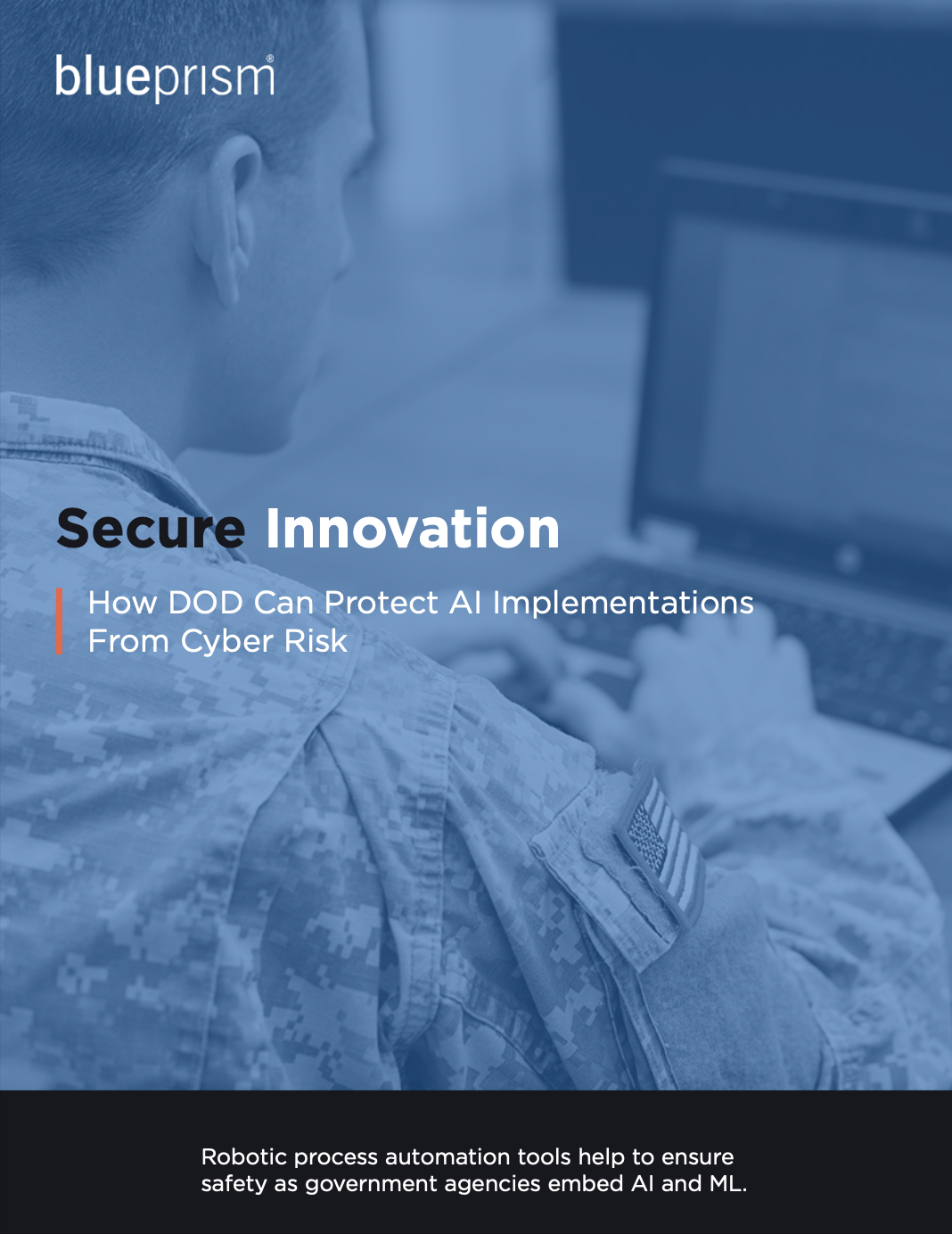 blueprism®

Secure Innovation

How DOD Can Protect AI Implementations From Cyber Risk

Robotic process automation tools help to ensure safety as government agencies embed AI and ML.